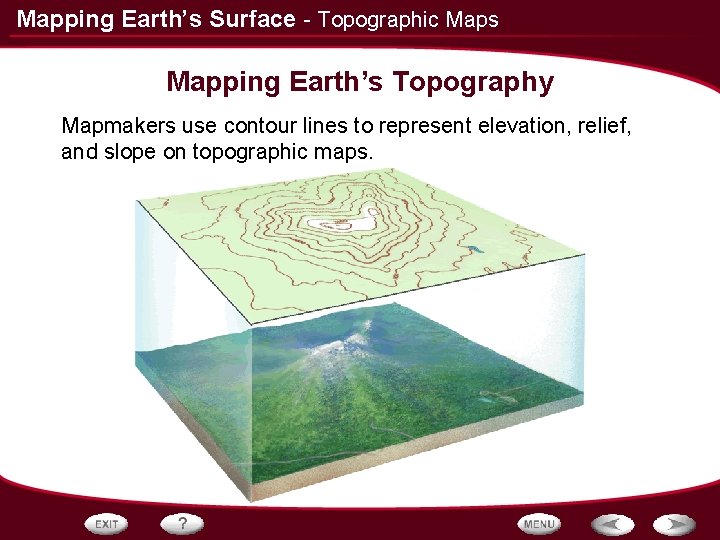 Mapping Earth's Surface - Topographic Maps

Mapping Earth's Topography

Mapmakers use contour lines to represent elevation, relief, and slope on topographic maps.

EXIT
?
MENU